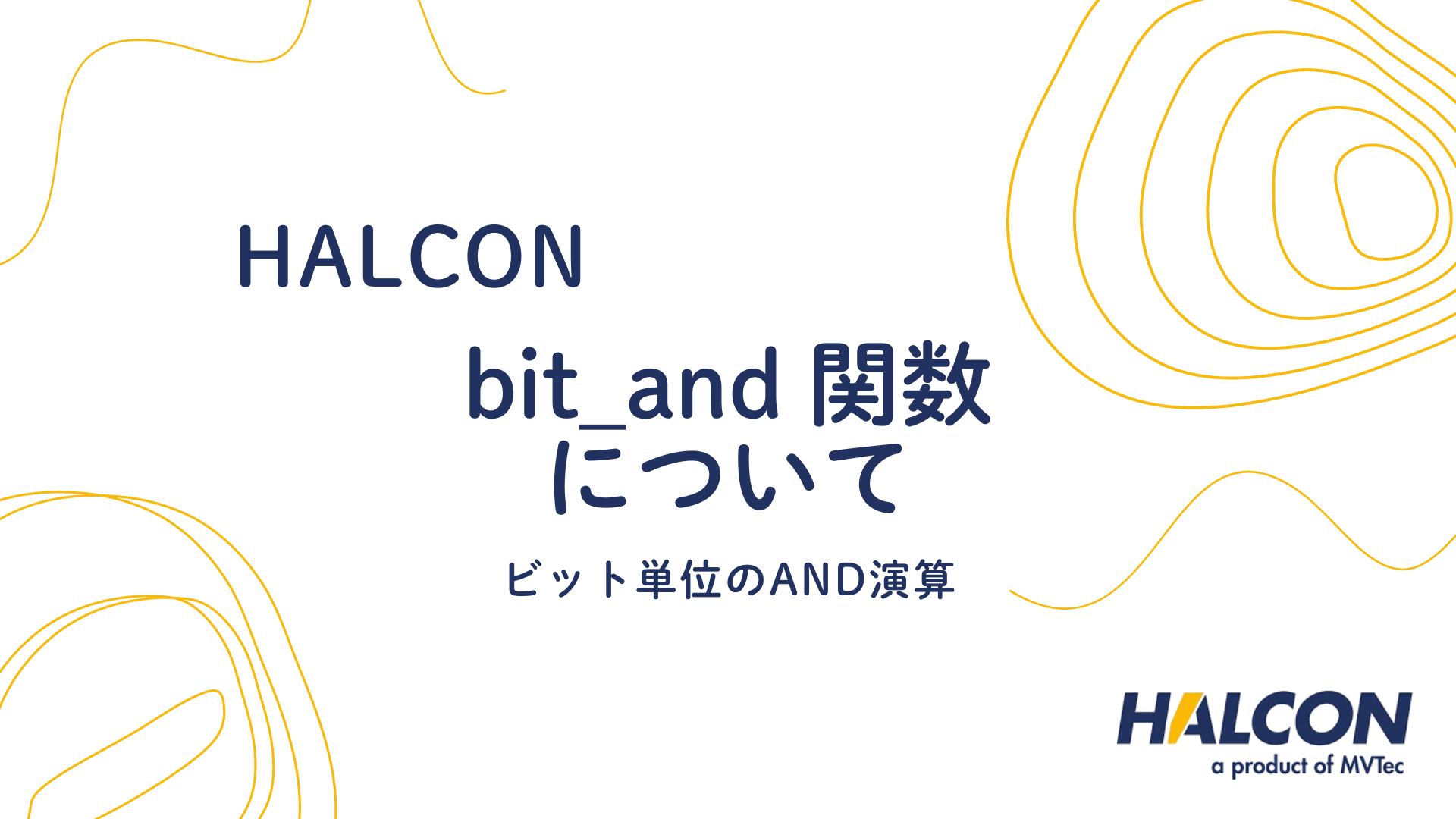 HALCON

bit_and 関数について

ビット単位のAND演算

HALCON
a product of MVTec